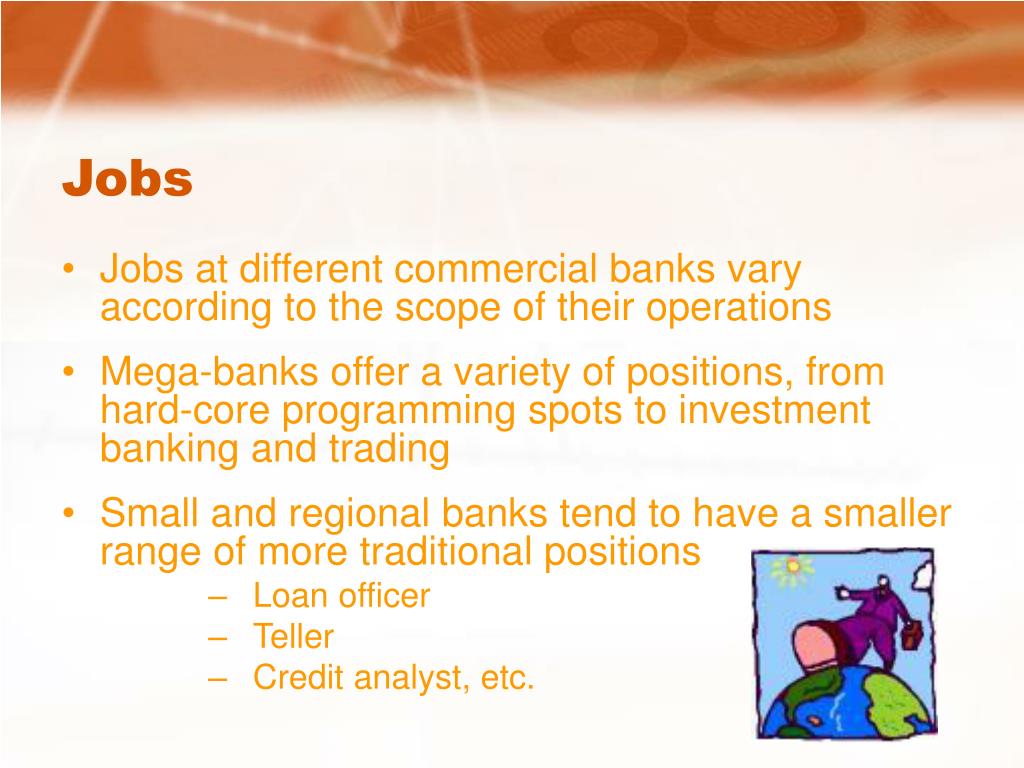 Jobs

• Jobs at different commercial banks vary according to the scope of their operations

• Mega-banks offer a variety of positions, from hard-core programming spots to investment banking and trading

• Small and regional banks tend to have a smaller range of more traditional positions
– Loan officer
– Teller
– Credit analyst, etc.